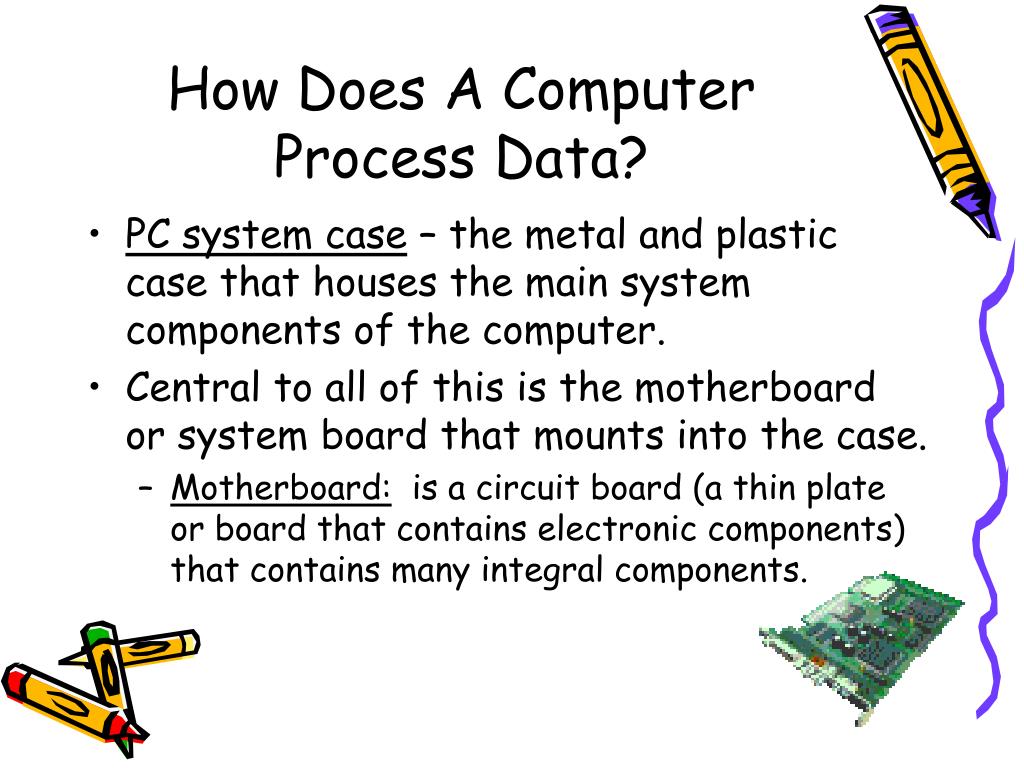 How Does A Computer Process Data?

• PC system case – the metal and plastic case that houses the main system components of the computer.

• Central to all of this is the motherboard or system board that mounts into the case.

– Motherboard: is a circuit board (a thin plate or board that contains electronic components) that contains many integral components.